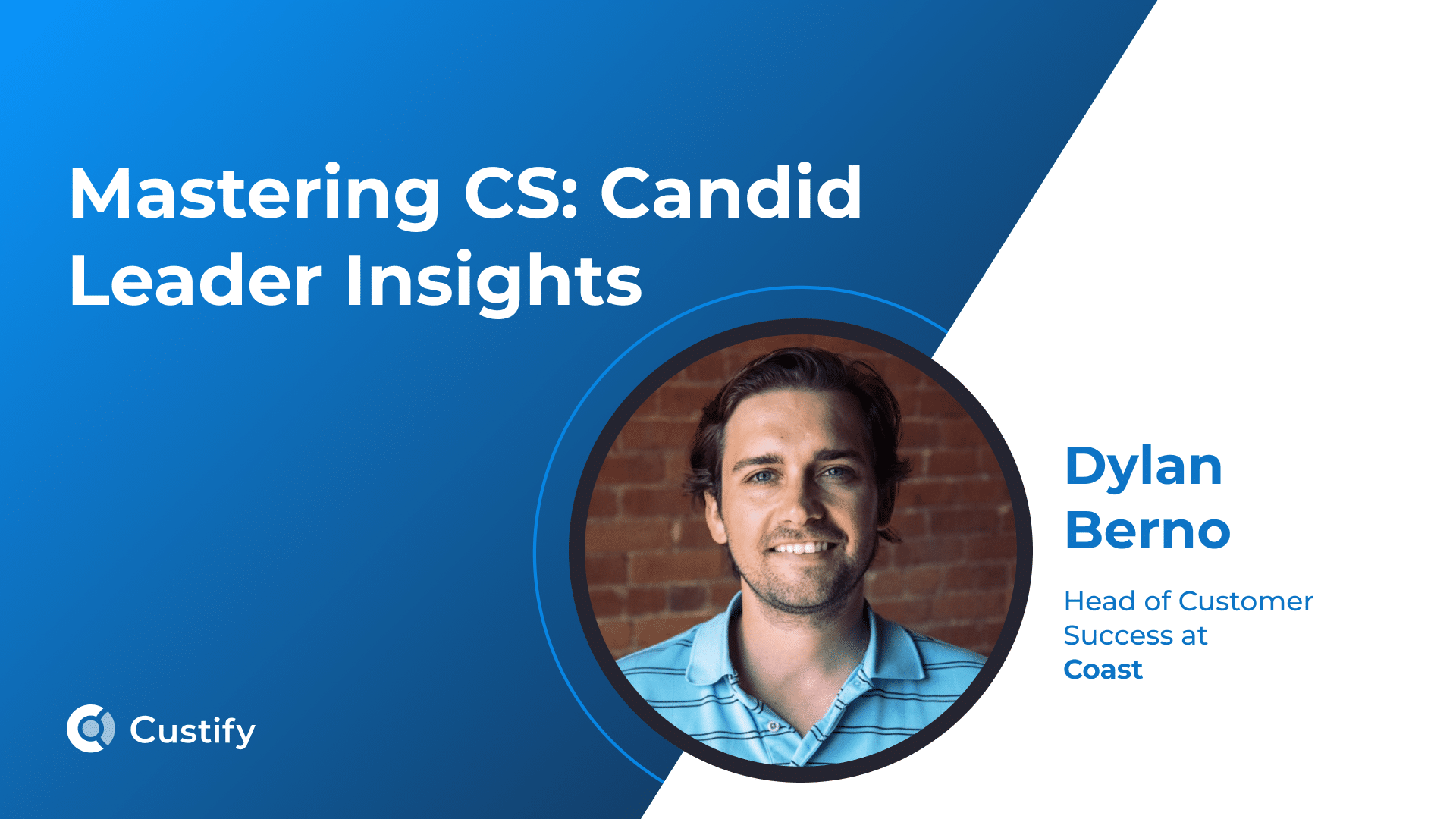 Mastering CS: Candid Leader Insights

Dylan Berno

Head of Customer Success at Coast

Custify